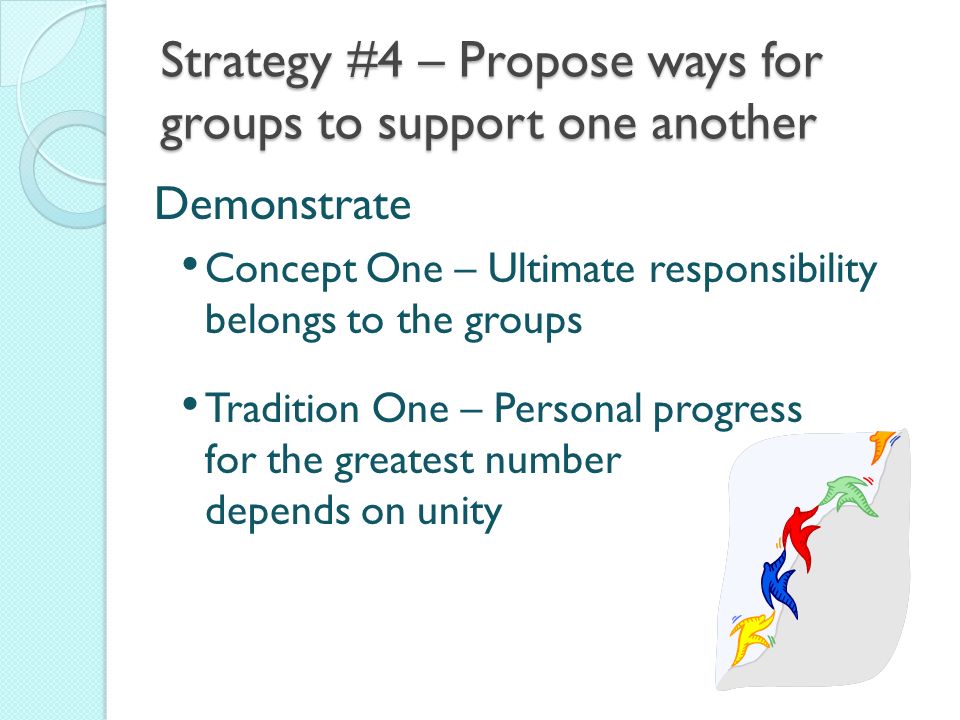 Strategy #4 – Propose ways for groups to support one another

Demonstrate

• Concept One – Ultimate responsibility belongs to the groups

• Tradition One – Personal progress for the greatest number depends on unity